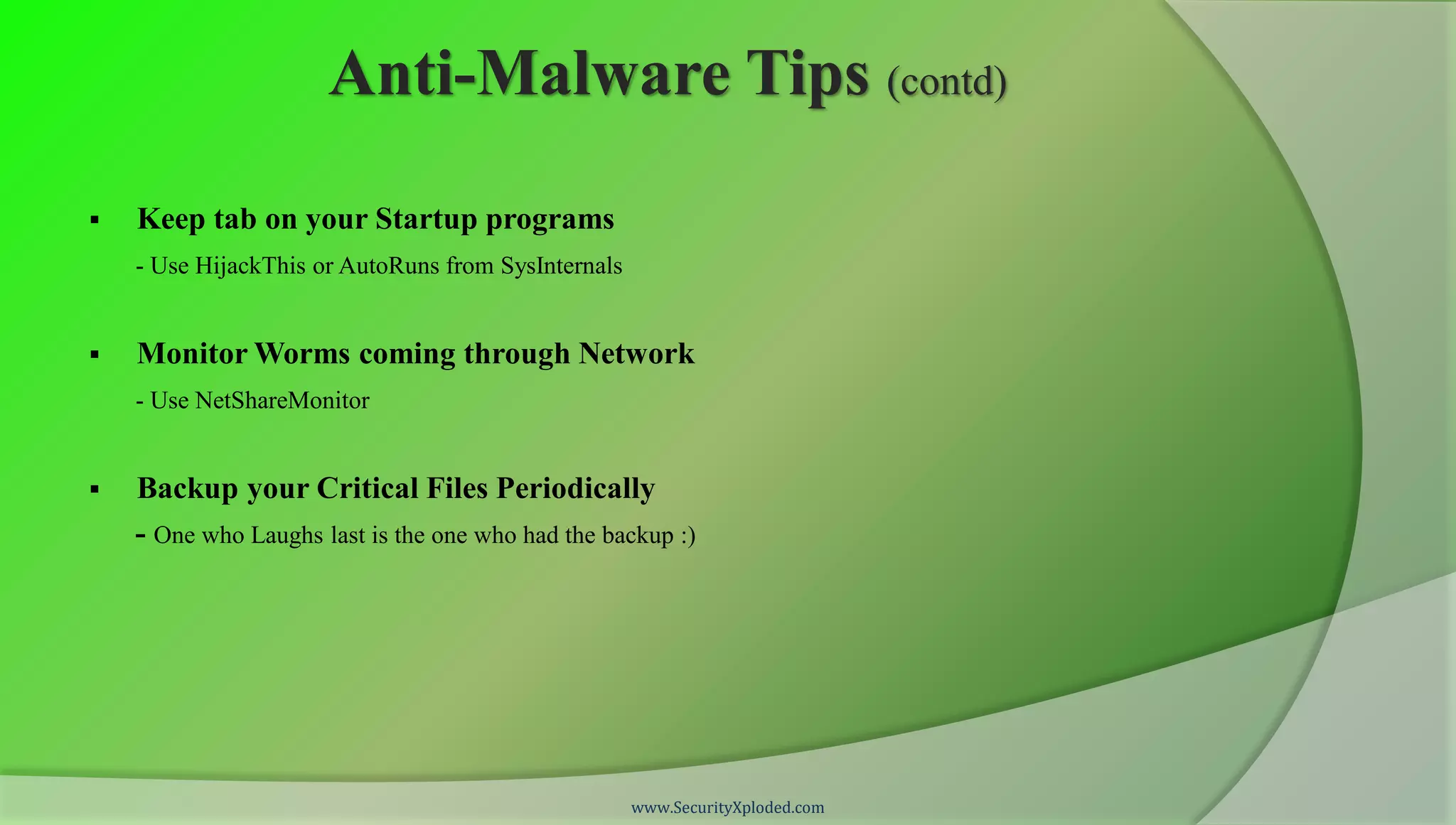 Anti-Malware Tips (contd)

▪ Keep tab on your Startup programs

- Use HijackThis or AutoRuns from SysInternals

▪ Monitor Worms coming through Network

- Use NetShareMonitor

▪ Backup your Critical Files Periodically

- One who Laughs last is the one who had the backup :)

www.SecurityXploded.com